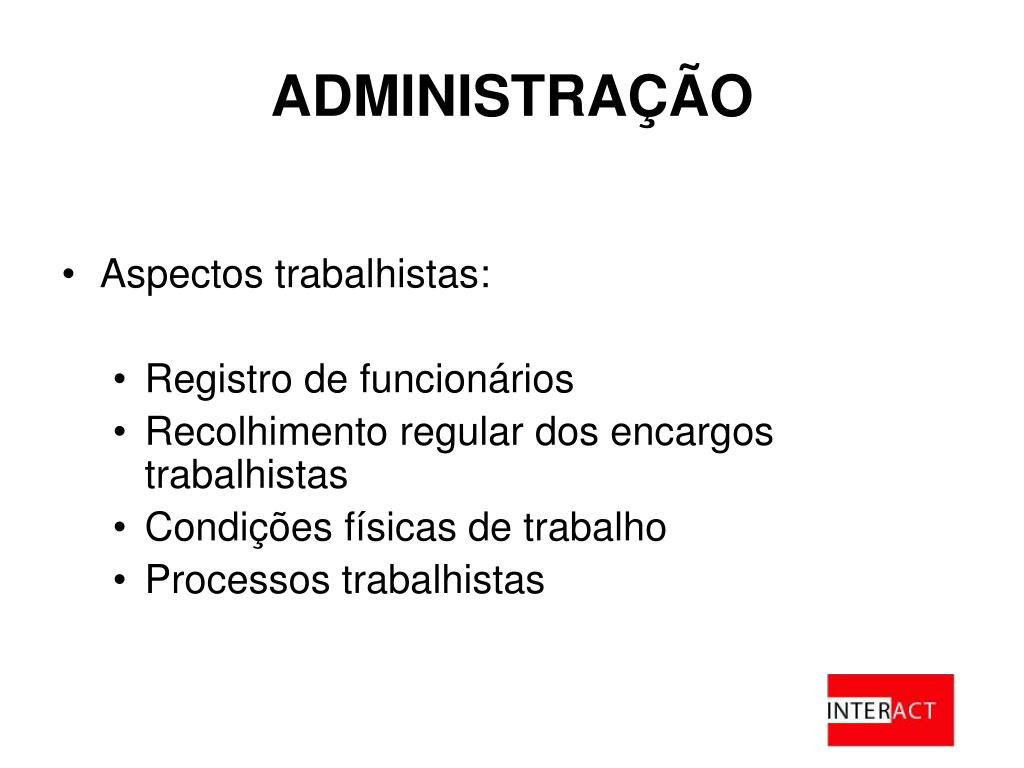 ADMINISTRAÇÃO

• Aspectos trabalhistas:

• Registro de funcionários
• Recolhimento regular dos encargos trabalhistas
• Condições físicas de trabalho
• Processos trabalhistas

INTERACT